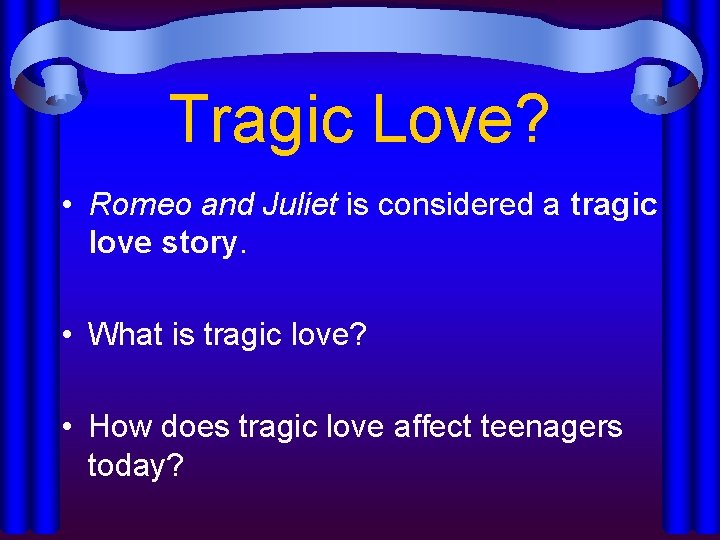 Tragic Love?

• Romeo and Juliet is considered a tragic love story.

• What is tragic love?

• How does tragic love affect teenagers today?